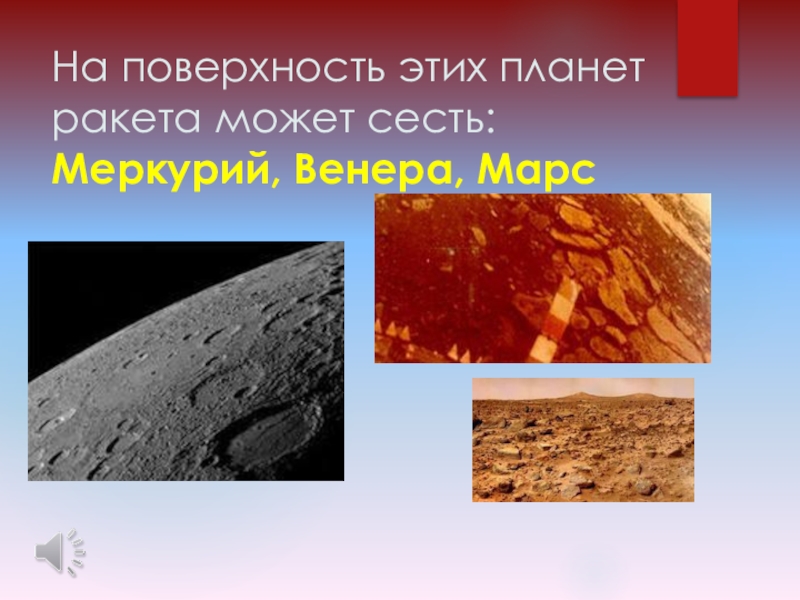 На поверхность этих планет ракета может сесть:
Меркурий, Венера, Марс